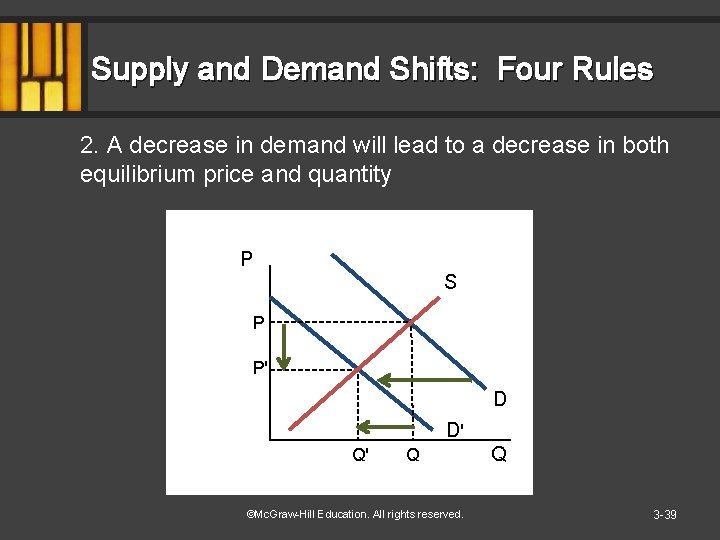 Supply and Demand Shifts: Four Rules

2. A decrease in demand will lead to a decrease in both equilibrium price and quantity

P
S
P
P'
D
D'
Q'
Q
Q

©McGraw-Hill Education. All rights reserved.

3-39